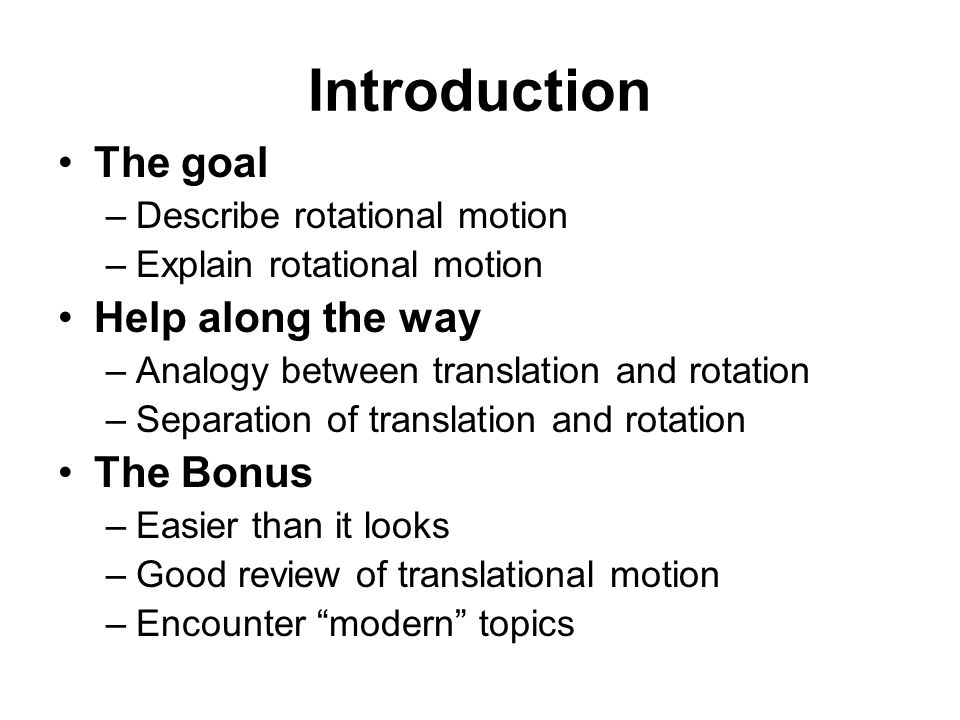 Introduction

• The goal
– Describe rotational motion
– Explain rotational motion
• Help along the way
– Analogy between translation and rotation
– Separation of translation and rotation
• The Bonus
– Easier than it looks
– Good review of translational motion
– Encounter “modern” topics